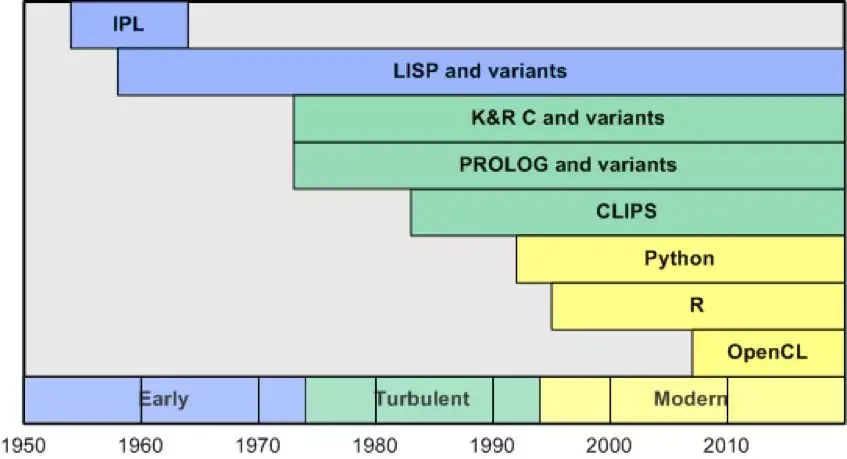 IPL

LISP and variants

K&R C and variants

PROLOG and variants

CLIPS

Python

R

OpenCL

Early

Turbulent

Modern

1950 1960 1970 1980 1990 2000 2010